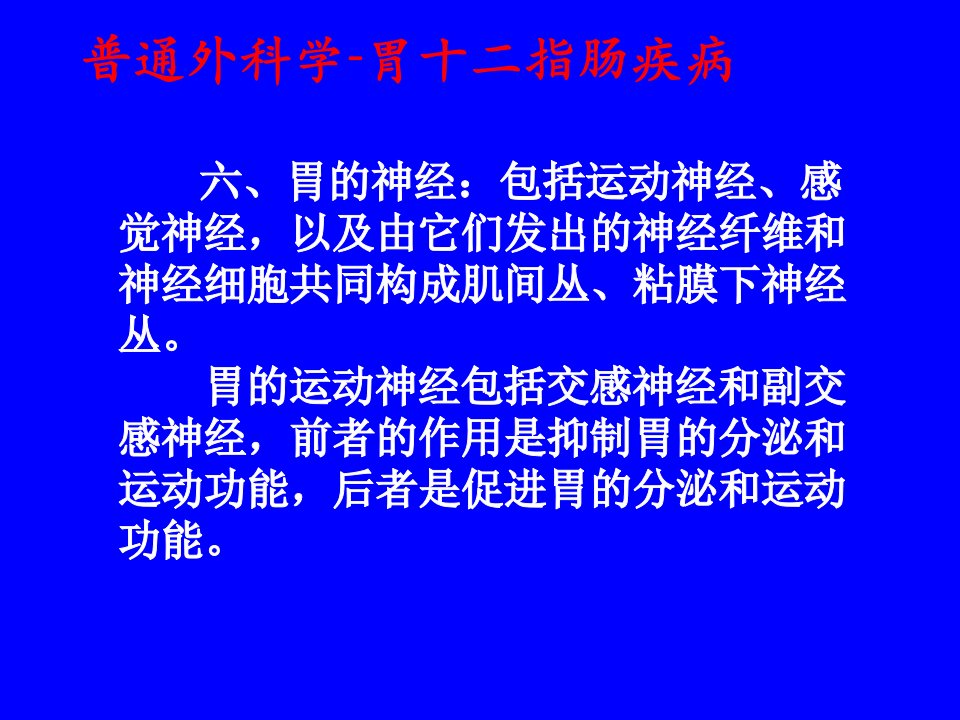 普通外科学-胃十二指肠疾病

六、胃的神经：包括运动神经、感觉神经，以及由它们发出的神经纤维和神经细胞共同构成肌间丛、粘膜下神经丛。

胃的运动神经包括交感神经和副交感神经，前者的作用是抑制胃的分泌和运动功能，后者是促进胃的分泌和运动功能。